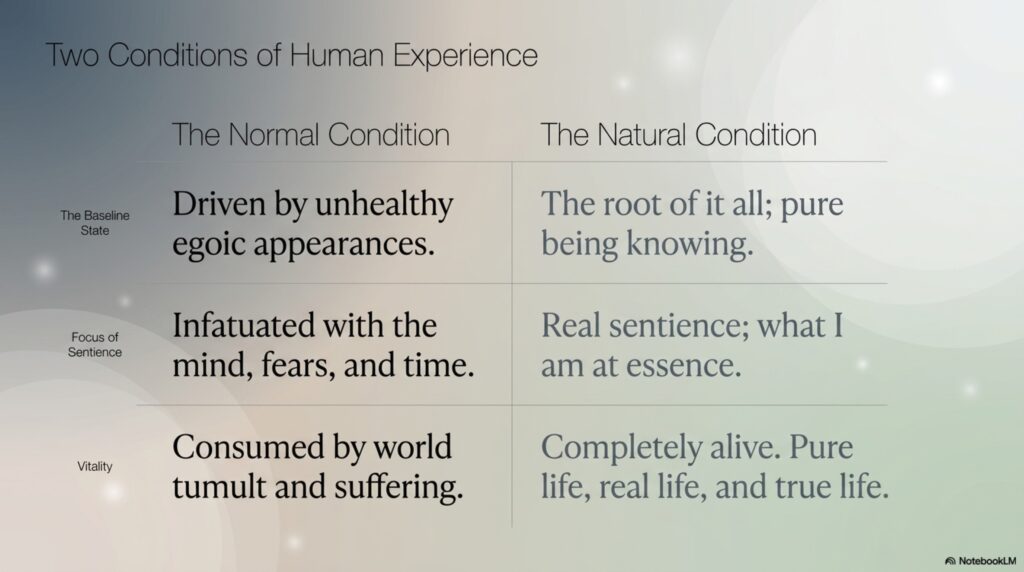 Two Conditions of Human Experience

| | The Normal Condition | The Natural Condition |
|---|---|---|
| The Baseline State | Driven by unhealthy egoic appearances. | The root of it all; pure being knowing. |
| Focus of Sentience | Infatuated with the mind, fears, and time. | Real sentience; what I am at essence. |
| Vitality | Consumed by world tumult and suffering. | Completely alive. Pure life, real life, and true life. |

NotebookLM